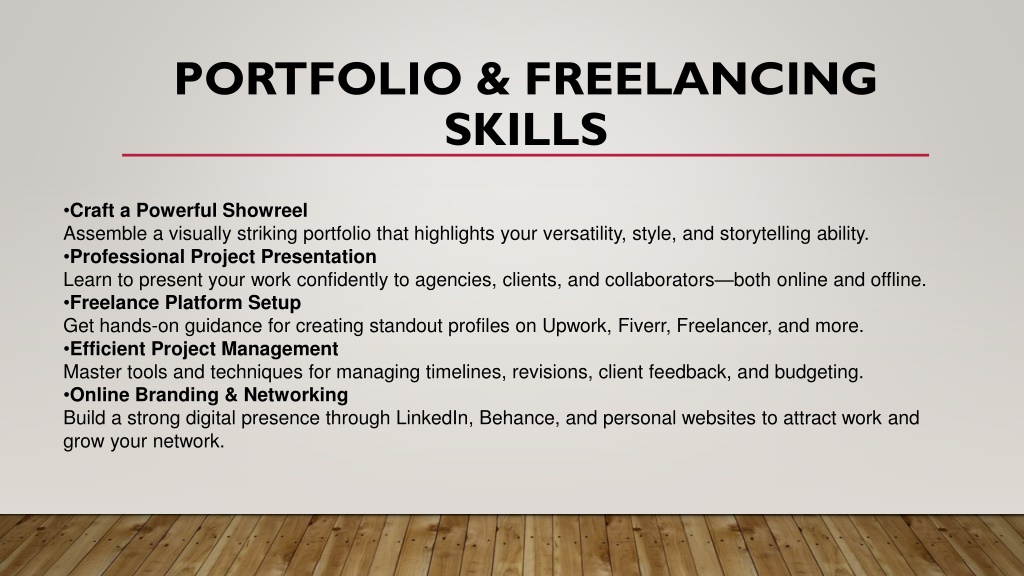 PORTFOLIO & FREELANCING SKILLS

•Craft a Powerful Showreel
Assemble a visually striking portfolio that highlights your versatility, style, and storytelling ability.
•Professional Project Presentation
Learn to present your work confidently to agencies, clients, and collaborators—both online and offline.
•Freelance Platform Setup
Get hands-on guidance for creating standout profiles on Upwork, Fiverr, Freelancer, and more.
•Efficient Project Management
Master tools and techniques for managing timelines, revisions, client feedback, and budgeting.
•Online Branding & Networking
Build a strong digital presence through LinkedIn, Behance, and personal websites to attract work and grow your network.